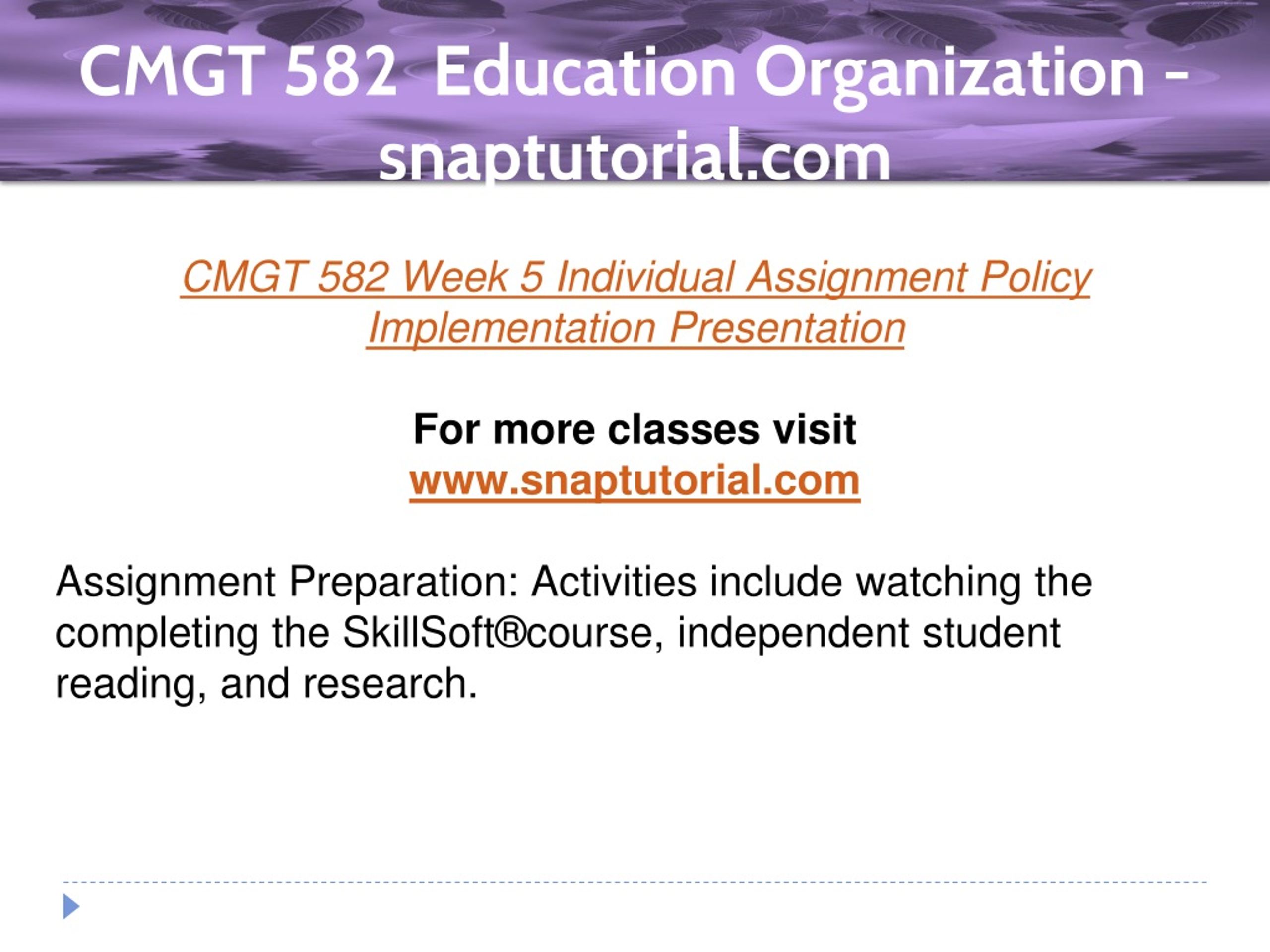 CMGT 582 Education Organization – snaptutorial.com

CMGT 582 Week 5 Individual Assignment Policy Implementation Presentation

For more classes visit
www.snaptutorial.com

Assignment Preparation: Activities include watching the completing the SkillSoft®course, independent student reading, and research.